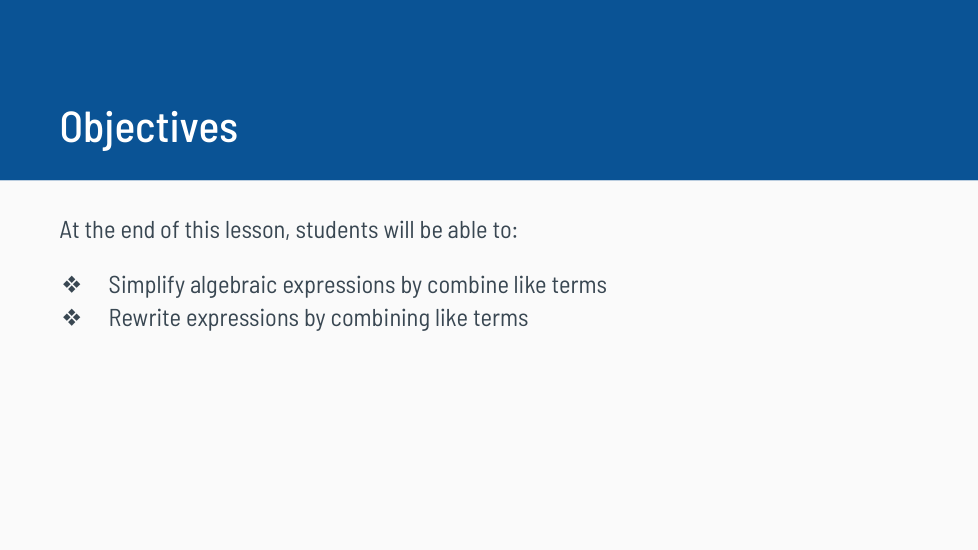 Objectives

At the end of this lesson, students will be able to:

❖ Simplify algebraic expressions by combine like terms
❖ Rewrite expressions by combining like terms